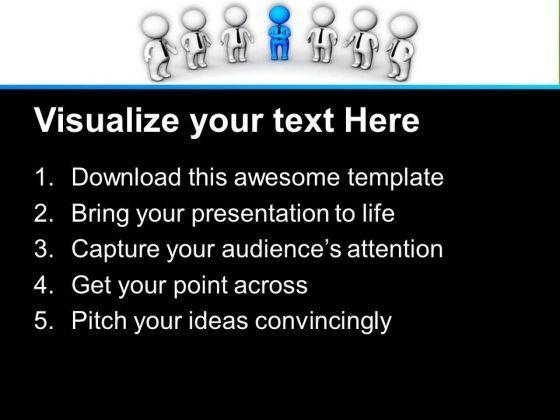 Visualize your text Here

1. Download this awesome template
2. Bring your presentation to life
3. Capture your audience's attention
4. Get your point across
5. Pitch your ideas convincingly